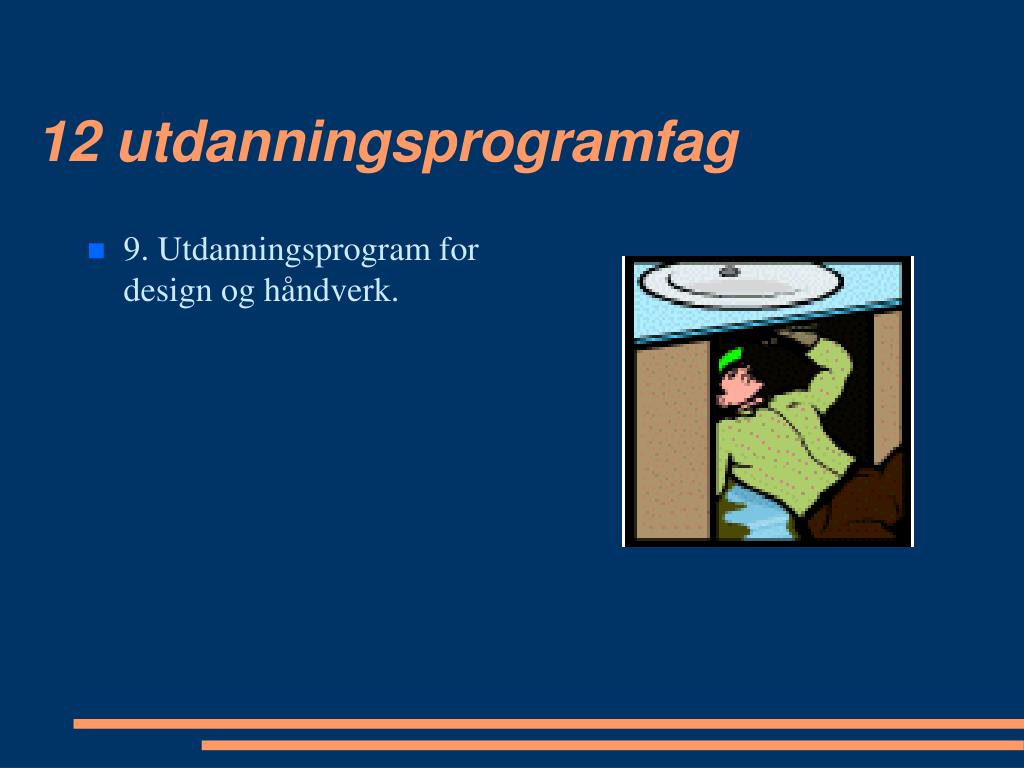 12 utdanningsprogramfag

9. Utdanningsprogram for design og håndverk.